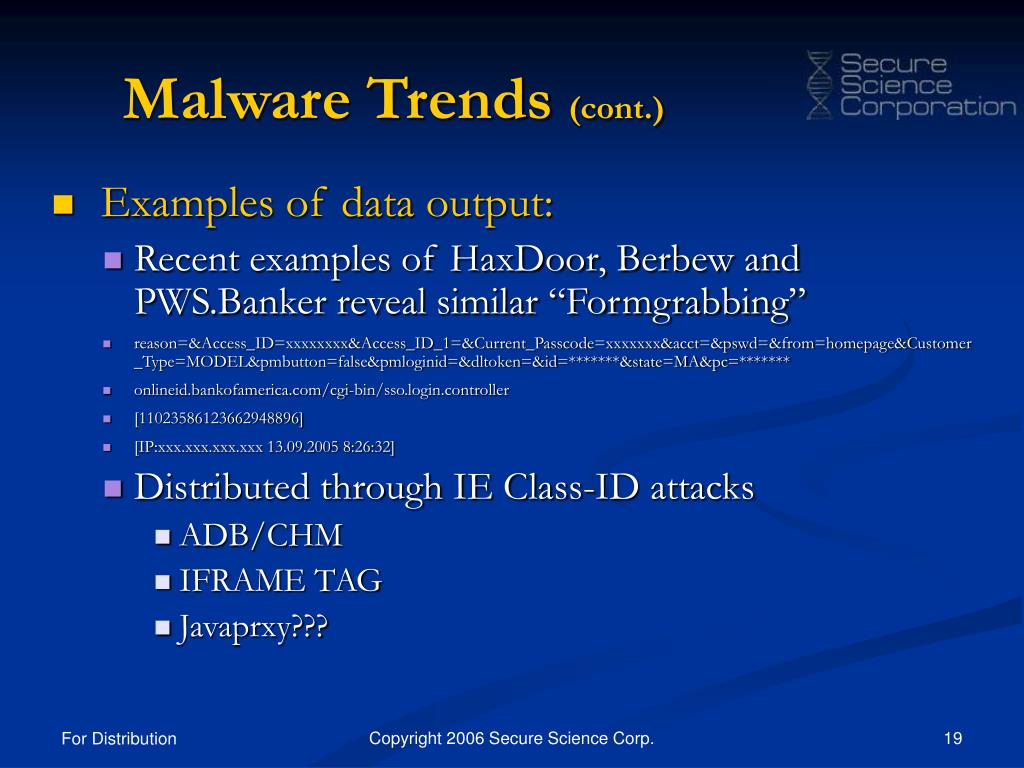 Malware Trends (cont.)

Secure Science Corporation

Examples of data output:

Recent examples of HaxDoor, Berbew and PWS.Banker reveal similar “Formgrabbing”

reason=&Access_ID=xxxxxxxx&Access_ID_1=&Current_Passcode=xxxxxxx&acct=&pswd=&from=homepage&Customer_Type=MODEL&pmbutton=false&pmloginid=&dltoken=&id=*******&state=MA&pc=*******

onlineid.bankofamerica.com/cgi-bin/sso.login.controller

[11023586123662948896]

[IP:xxx.xxx.xxx.xxx 13.09.2005 8:26:32]

Distributed through IE Class-ID attacks

ADB/CHM

IFRAME TAG

Javaprxy???

For Distribution

Copyright 2006 Secure Science Corp.

19